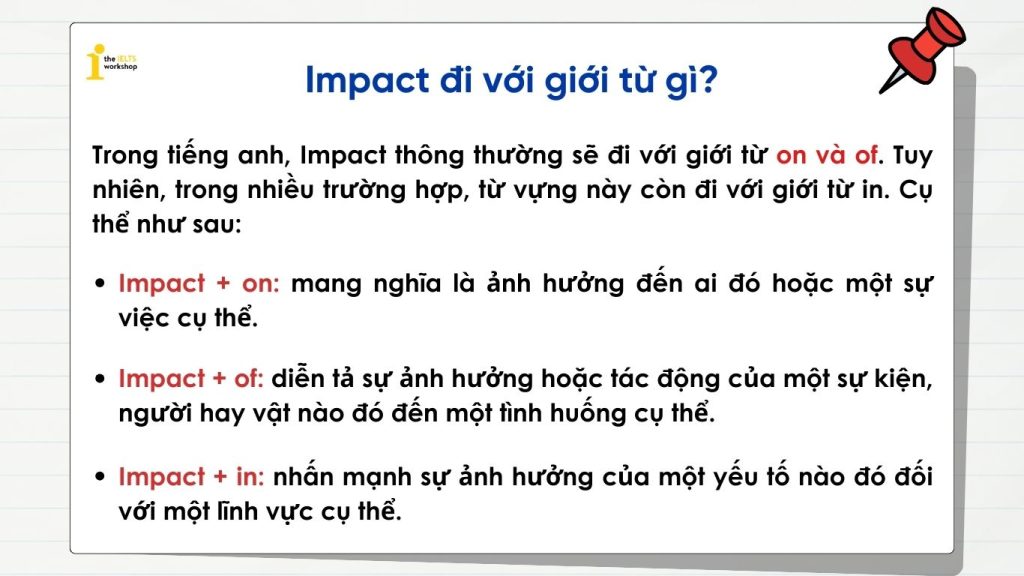 the IELTS workshop

Impact đi với giới từ gì?

Trong tiếng anh, Impact thông thường sẽ đi với giới từ on và of. Tuy nhiên, trong nhiều trường hợp, từ vựng này còn đi với giới từ in. Cụ thể như sau:

• Impact + on: mang nghĩa là ảnh hưởng đến ai đó hoặc một sự việc cụ thể.

• Impact + of: diễn tả sự ảnh hưởng hoặc tác động của một sự kiện, người hay vật nào đó đến một tình huống cụ thể.

• Impact + in: nhấn mạnh sự ảnh hưởng của một yếu tố nào đó đối với một lĩnh vực cụ thể.